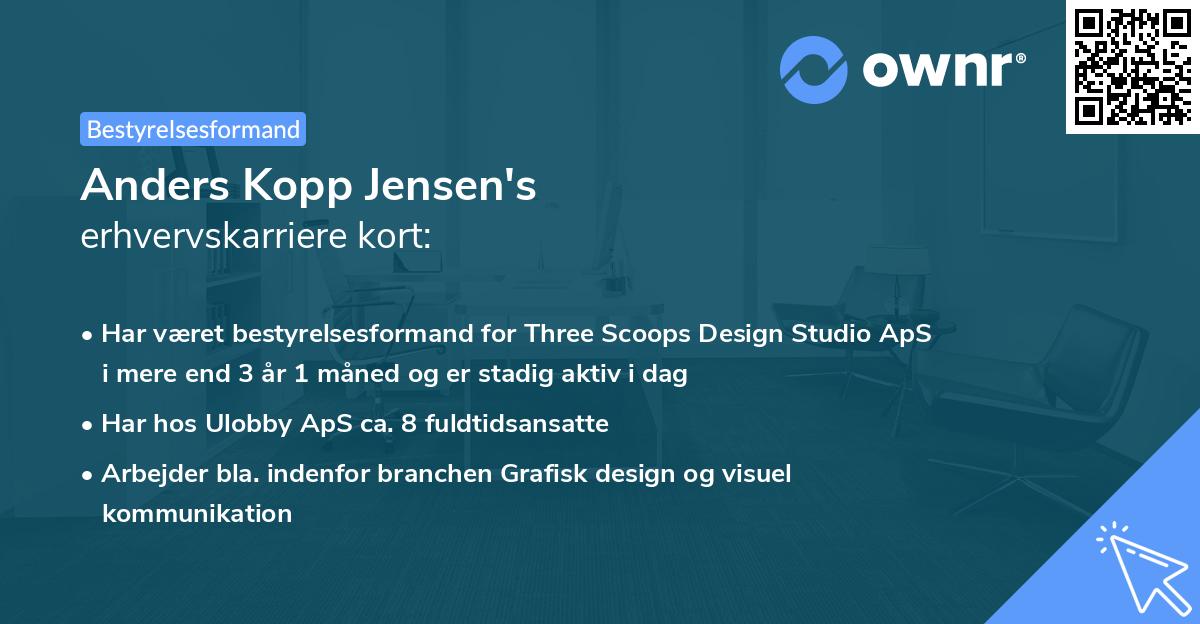 ownr®

Bestyrelsesformand

Anders Kopp Jensen's
erhvervskarriere kort:

• Har været bestyrelsesformand for Three Scoops Design Studio ApS i mere end 3 år 1 måned og er stadig aktiv i dag
• Har hos Ulobby ApS ca. 8 fuldtidsansatte
• Arbejder bla. indenfor branchen Grafisk design og visuel kommunikation